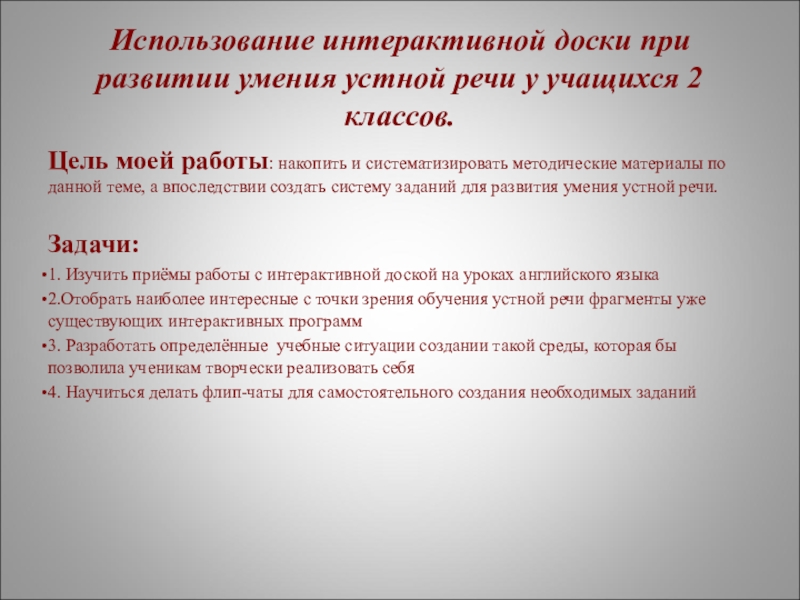 Использование интерактивной доски при развитии умения устной речи у учащихся 2 классов.

Цель моей работы: накопить и систематизировать методические материалы по данной теме, а впоследствии создать систему заданий для развития умения устной речи.

Задачи:

•1. Изучить приёмы работы с интерактивной доской на уроках английского языка
•2.Отобрать наиболее интересные с точки зрения обучения устной речи фрагменты уже существующих интерактивных программ
•3. Разработать определённые учебные ситуации создании такой среды, которая бы позволила ученикам творчески реализовать себя
•4. Научиться делать флип-чаты для самостоятельного создания необходимых заданий